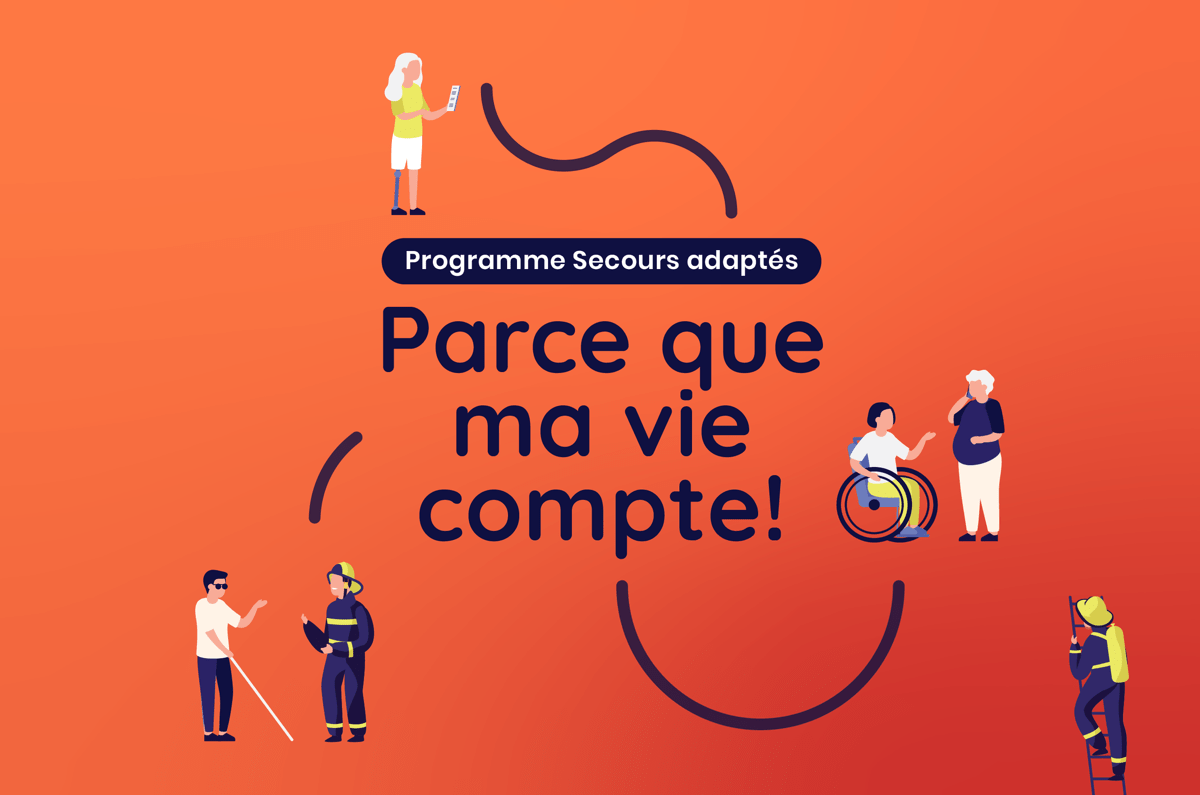 Programme Secours adaptés

Parce que ma vie compte!